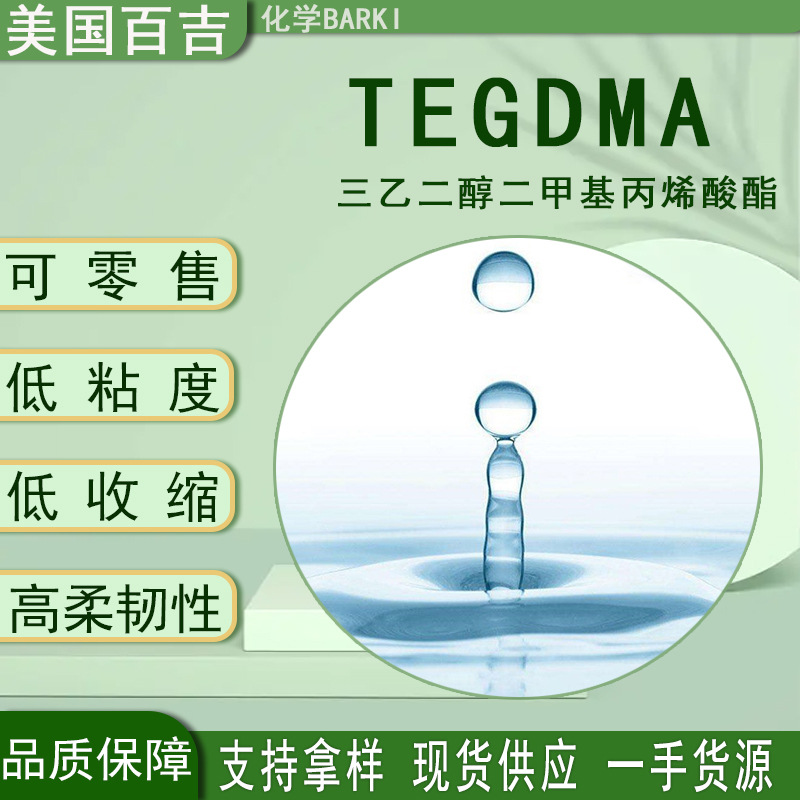 美国百吉

化学BARKI

TEGDMA

三乙二醇二甲基丙烯酸酯

可零售

低粘度

低收缩

高柔韧性

品质保障

支持拿样 现货供应 一手货源